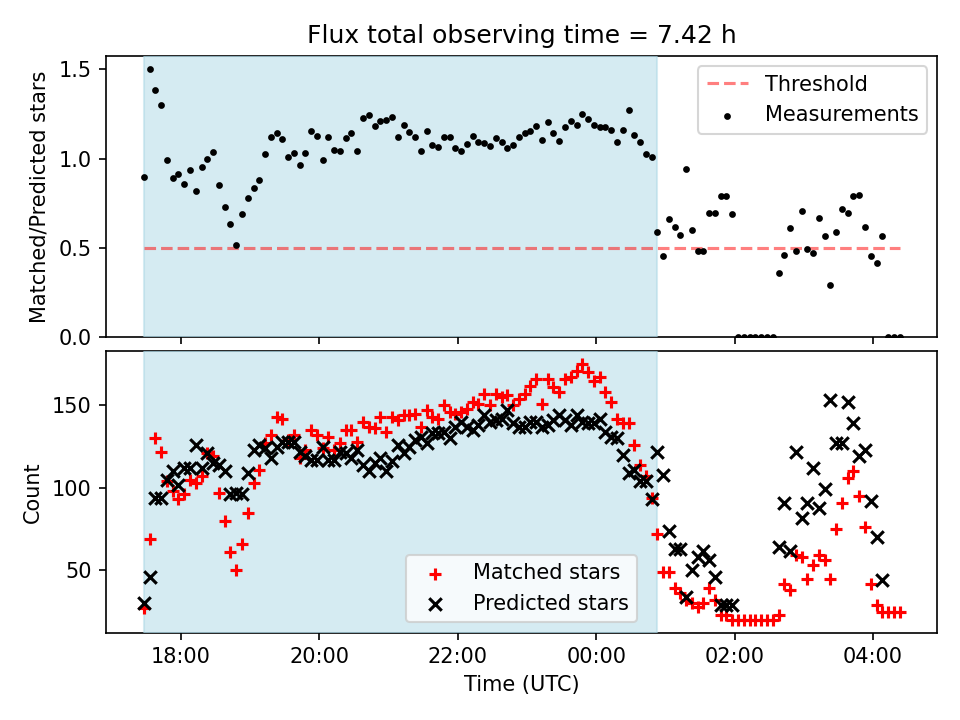 Flux total observing time = 7.42 h

Matched/Predicted stars

1.5
1.0
0.5
0.0

Threshold
Measurements

Count

150
100
50

Matched stars
Predicted stars

18:00
20:00
22:00
00:00
02:00
04:00

Time (UTC)